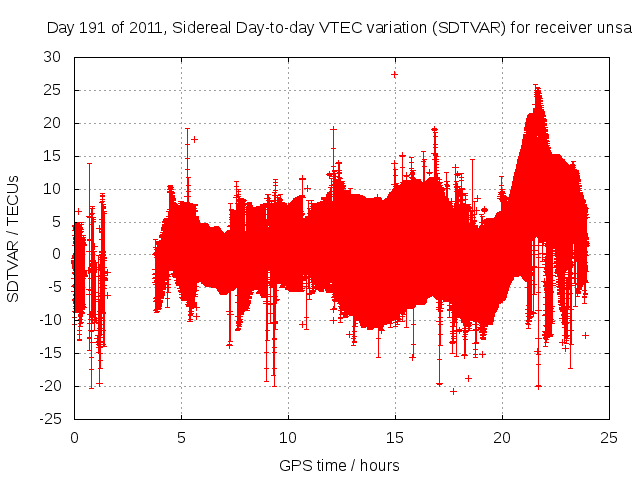 Day 191 of 2011, Sidereal Day-to-day VTEC variation (SDTVAR) for receiver unsa

SDTVAR / TECUs

30
25
20
15
10
5
0
-5
-10
-15
-20
-25

0
5
10
15
20
25

GPS time / hours